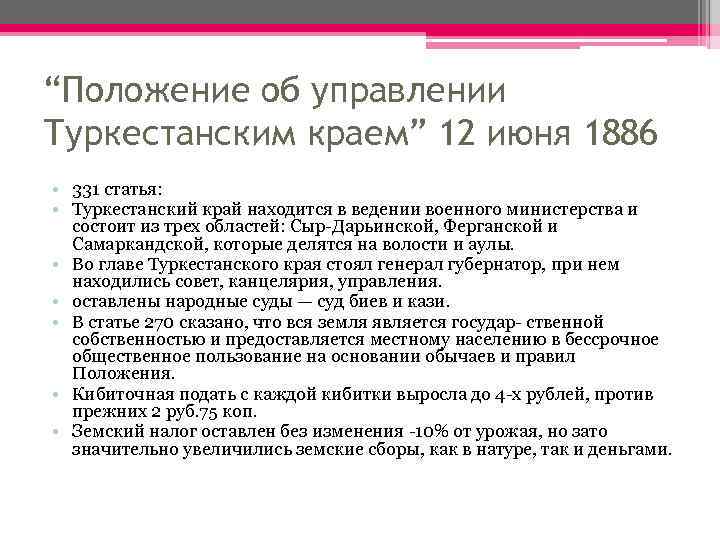 “Положение об управлении Туркестанским краем” 12 июня 1886

• 331 статья:
• Туркестанский край находится в ведении военного министерства и состоит из трех областей: Сыр-Дарьинской, Ферганской и Самаркандской, которые делятся на волости и аулы.
• Во главе Туркестанского края стоял генерал губернатор, при нем находились совет, канцелярия, управления.
• оставлены народные суды — суд биев и кази.
• В статье 270 сказано, что вся земля является государ- ственной собственностью и предоставляется местному населению в бессрочное общественное пользование на основании обычаев и правил Положения.
• Кибиточная подать с каждой кибитки выросла до 4-х рублей, против прежних 2 руб.75 коп.
• Земский налог оставлен без изменения -10% от урожая, но зато значительно увеличились земские сборы, как в натуре, так и деньгами.